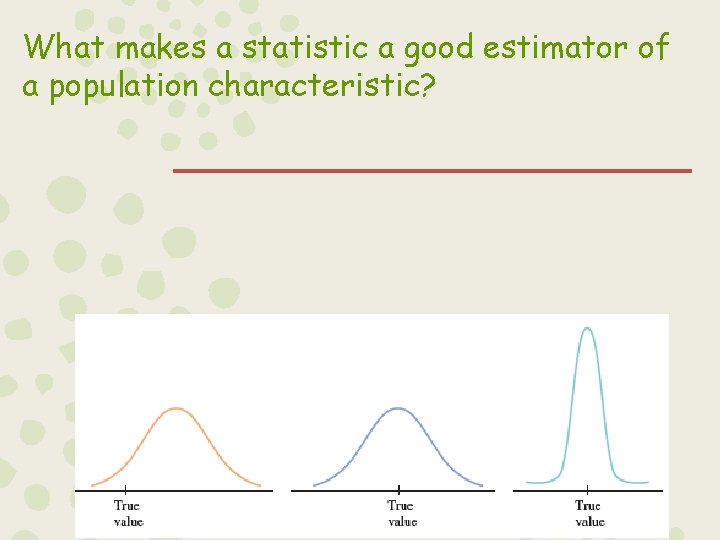 What makes a statistic a good estimator of a population characteristic?

True value

True value

True value